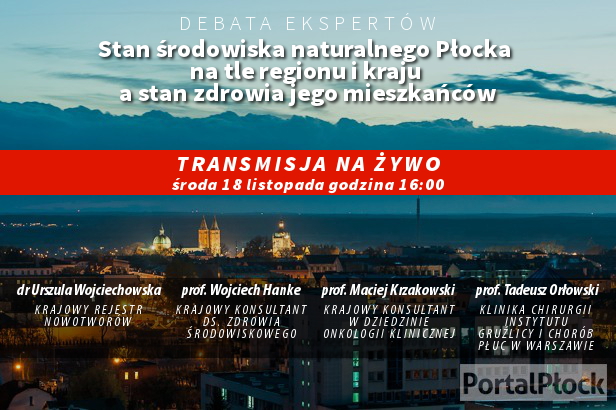 DEBATA EKSPERTÓW
Stan środowiska naturalnego Płocka na tle regionu i kraju a stan zdrowia jego mieszkańców

TRANSMISJA NA ŻYWO
środa 18 listopada godzina 16:00

dr Urszula Wojciechowska
KRAJOWY REJESTR NOWOTWORÓW

prof. Wojciech Hanke
KRAJOWY KONSULTANT DS. ZDROWIA ŚRODOWISKOWEGO

prof. Maciej Krzakowski
KRAJOWY KONSULTANT W DZIEDZINIE ONKOLOGII KLINICZNEJ

prof. Tadeusz Orłowski
KLINIKA CHIRURGII INSTYTUTU GRUŹLICY I CHORÓB PŁUC W WARSZAWIE

PortalPłock